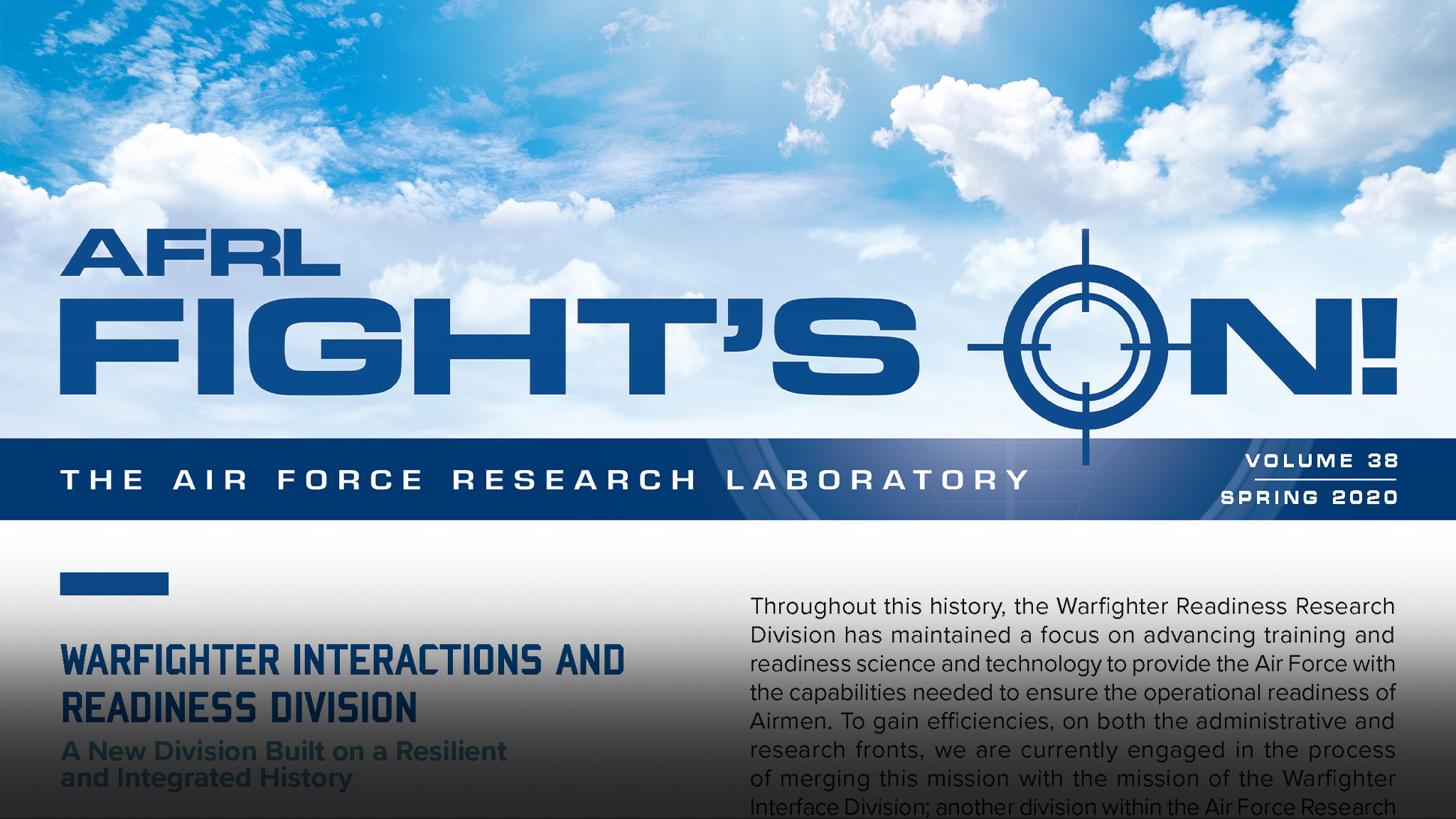 AFRL
FIGHT'S ON!

THE AIR FORCE RESEARCH LABORATORY

VOLUME 38
SPRING 2020

WARFIGHTER INTERACTIONS AND READINESS DIVISION

A New Division Built on a Resilient and Integrated History

Throughout this history, the Warfighter Readiness Research Division has maintained a focus on advancing training and readiness science and technology to provide the Air Force with the capabilities needed to ensure the operational readiness of Airmen. To gain efficiencies, on both the administrative and research fronts, we are currently engaged in the process of merging this mission with the mission of the Warfighter Interface Division; another division within the Air Force Research